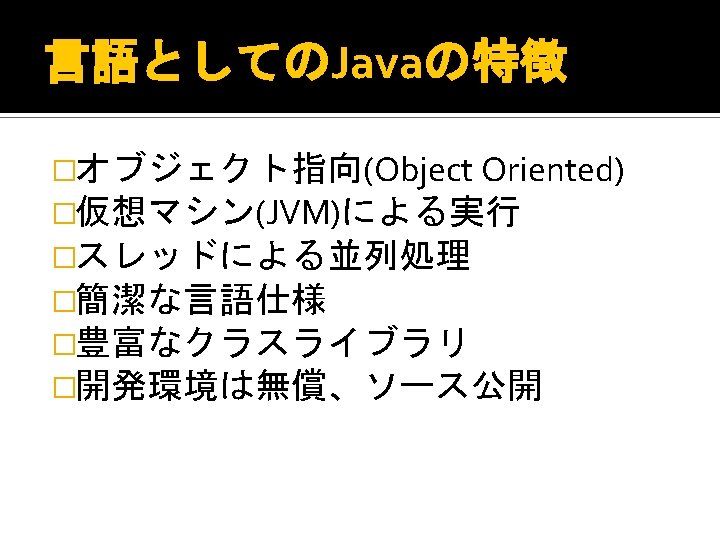 言語としてのJavaの特徴

□オブジェクト指向(Object Oriented)
□仮想マシン(JVM)による実行
□スレッドによる並列処理
□簡潔な言語仕様
□豊富なクラスライブラリ
□開発環境は無償、ソース公開